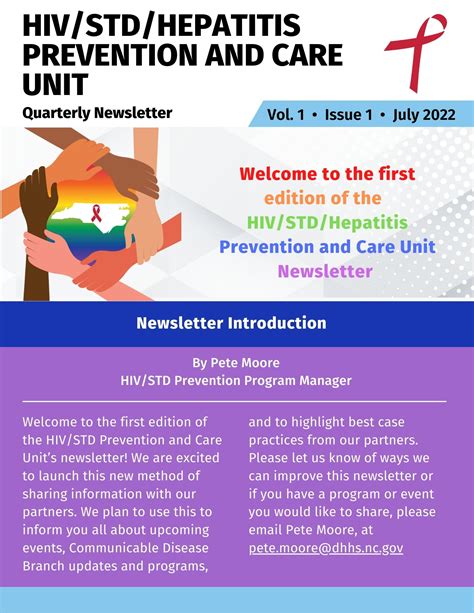 HIV/STD/HEPATITIS PREVENTION AND CARE UNIT

Quarterly Newsletter

Vol. 1 • Issue 1 • July 2022

Welcome to the first edition of the HIV/STD/Hepatitis Prevention and Care Unit Newsletter

Newsletter Introduction

By Pete Moore
HIV/STD Prevention Program Manager

Welcome to the first edition of the HIV/STD Prevention and Care Unit's newsletter! We are excited to launch this new method of sharing information with our partners. We plan to use this to inform you all about upcoming events, Communicable Disease Branch updates and programs, and to highlight best case practices from our partners. Please let us know of ways we can improve this newsletter or if you have a program or event you would like to share, please email Pete Moore, at pete.moore@dhhs.nc.gov